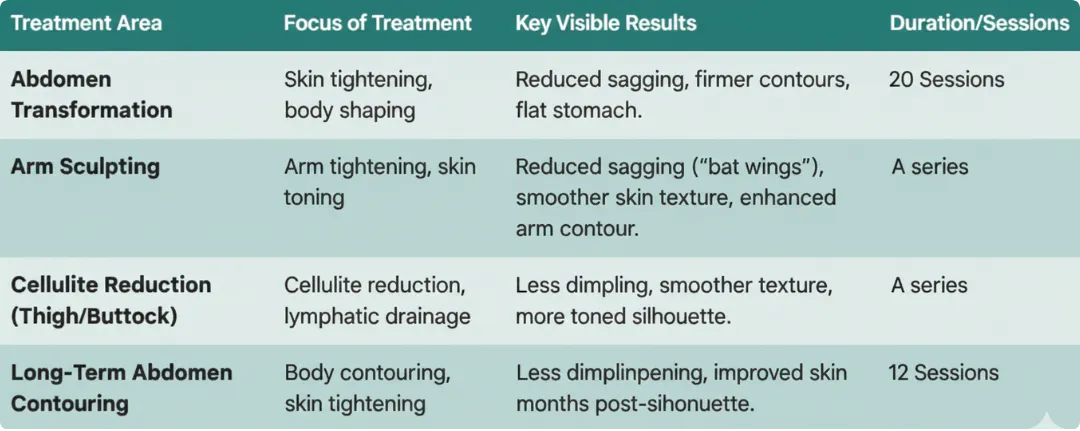 | Treatment Area | Focus of Treatment | Key Visible Results | Duration/Sessions |
|---|---|---|---|
| **Abdomen Transformation** | Skin tightening, body shaping | Reduced sagging, firmer contours, flat stomach. | 20 Sessions |
| **Arm Sculpting** | Arm tightening, skin toning | Reduced sagging ("bat wings"), smoother skin texture, enhanced arm contour. | A series |
| **Cellulite Reduction (Thigh/Buttock)** | Cellulite reduction, lymphatic drainage | Less dimpling, smoother texture, more toned silhouette. | A series |
| **Long-Term Abdomen Contouring** | Body contouring, skin tightening | Less dimplinpening, improved skin months post-sihonuette. | 12 Sessions |